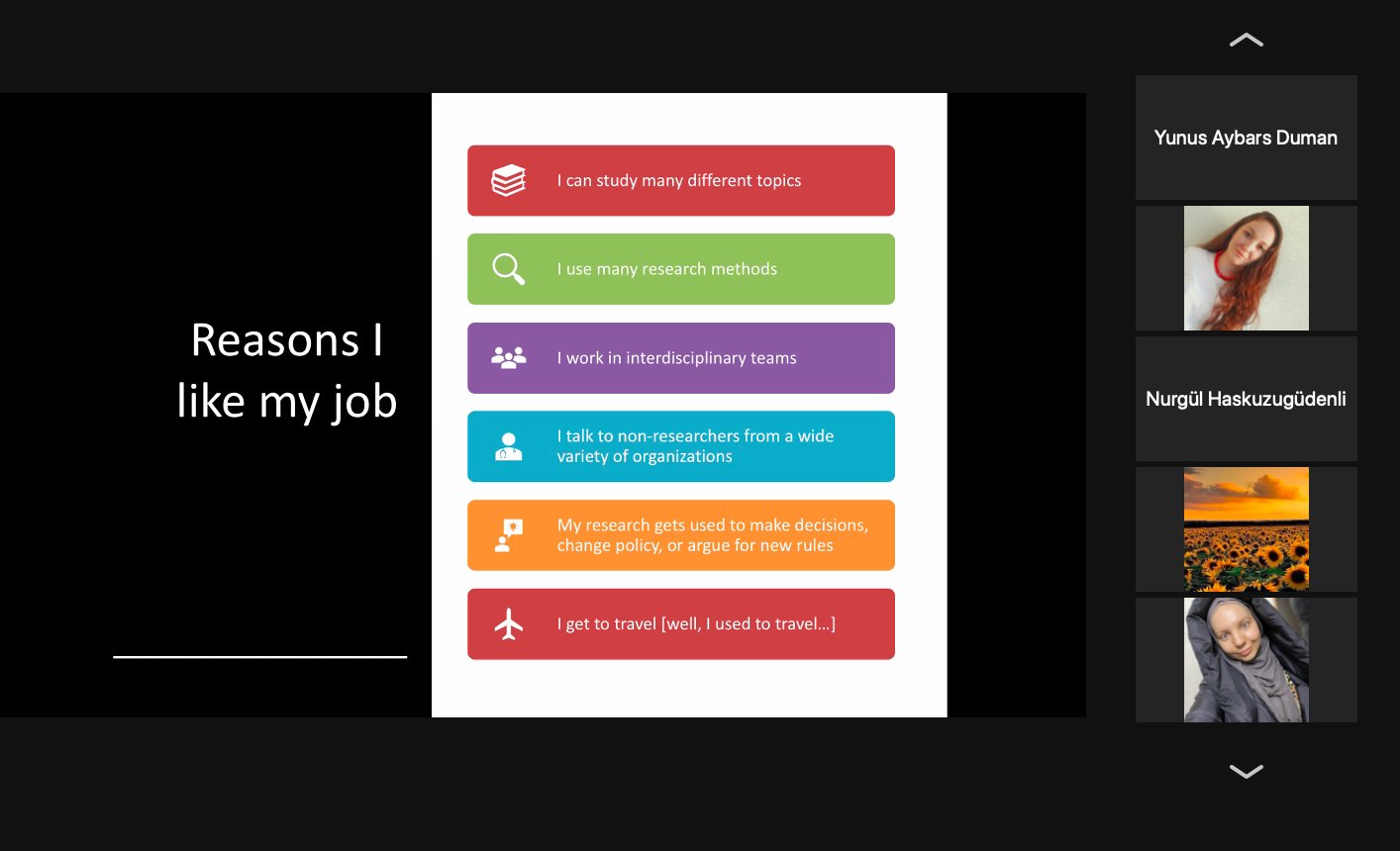 Reasons I like my job

I can study many different topics

I use many research methods

I work in interdisciplinary teams

I talk to non-researchers from a wide variety of organizations

My research gets used to make decisions, change policy, or argue for new rules

I get to travel [well, I used to travel...]

Yunus Aybars Duman

Nurgül Haskuzugüdenli